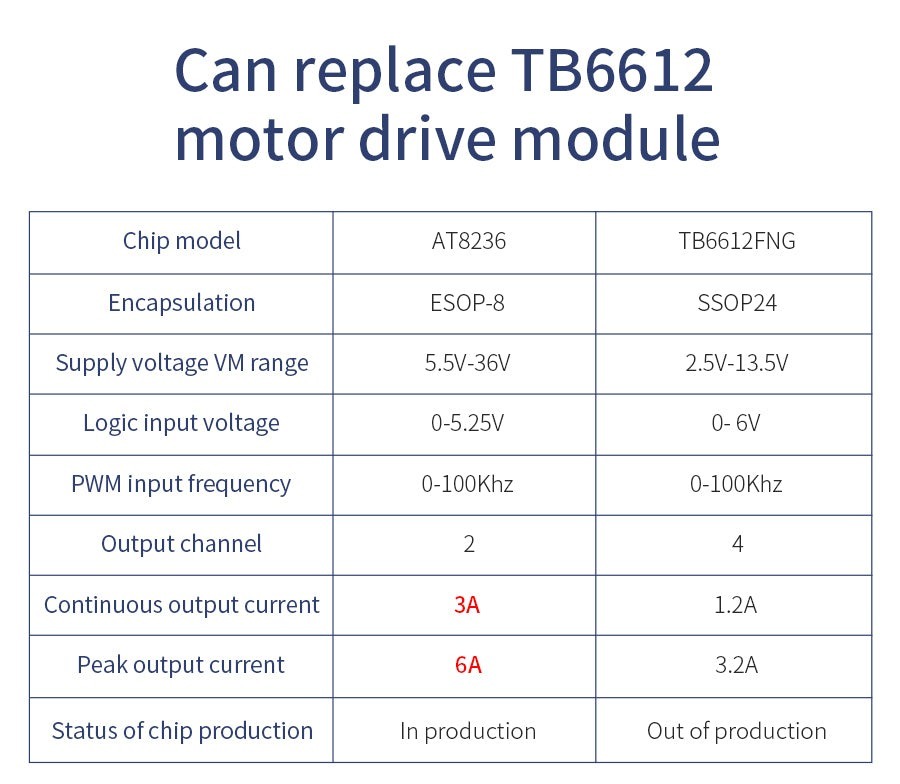 Can replace TB6612 motor drive module

| Chip model | AT8236 | TB6612FNG |
|---|---|---|
| Encapsulation | ESOP-8 | SSOP24 |
| Supply voltage VM range | 5.5V-36V | 2.5V-13.5V |
| Logic input voltage | 0-5.25V | 0- 6V |
| PWM input frequency | 0-100Khz | 0-100Khz |
| Output channel | 2 | 4 |
| Continuous output current | 3A | 1.2A |
| Peak output current | 6A | 3.2A |
| Status of chip production | In production | Out of production |